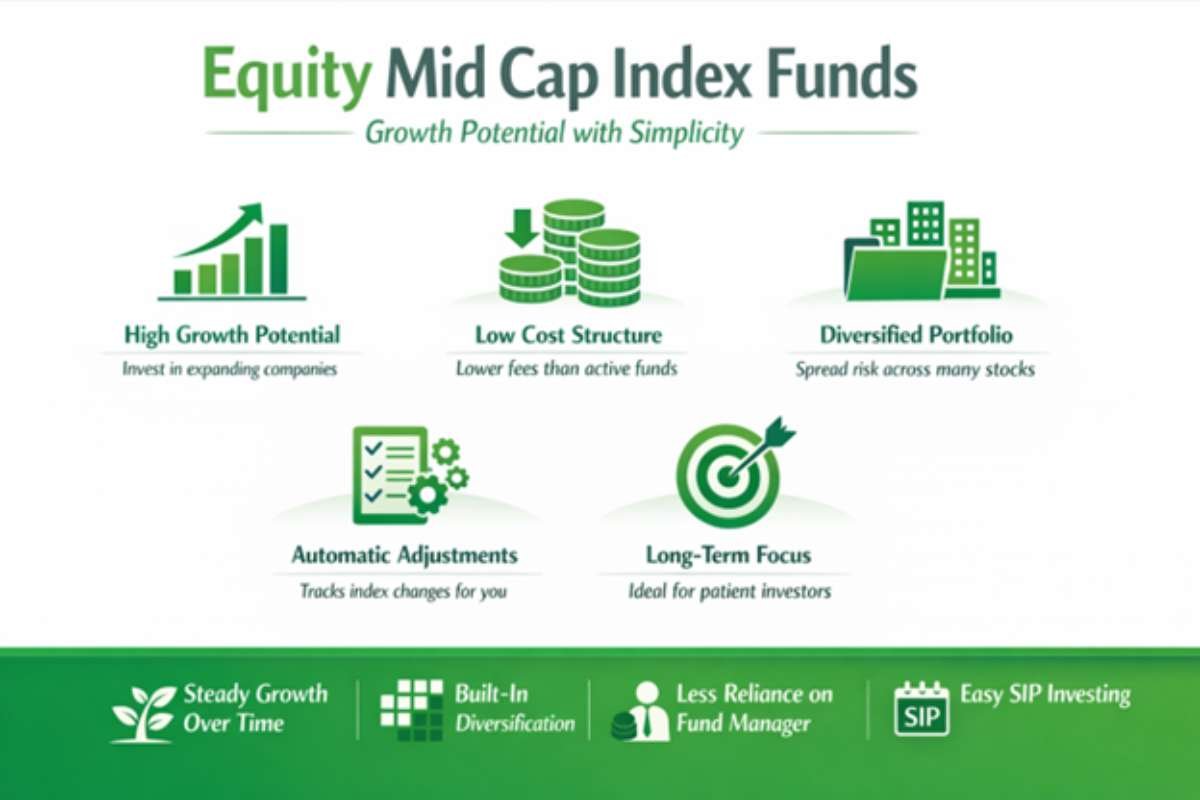 Equity Mid Cap Index Funds

Growth Potential with Simplicity

High Growth Potential
Invest in expanding companies

Low Cost Structure
Lower fees than active funds

Diversified Portfolio
Spread risk across many stocks

Automatic Adjustments
Tracks index changes for you

Long-Term Focus
Ideal for patient investors

Steady Growth Over Time

Built-In Diversification

Less Reliance on Fund Manager

SIP

Easy SIP Investing